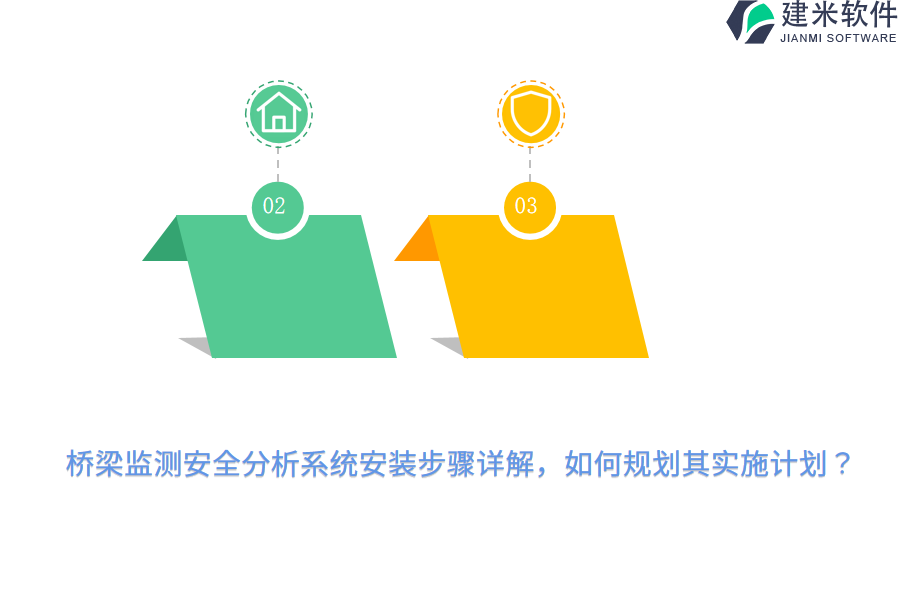 建米软件
JIANMI SOFTWARE

02

03

桥梁监测安全分析系统安装步骤详解，如何规划其实施计划？